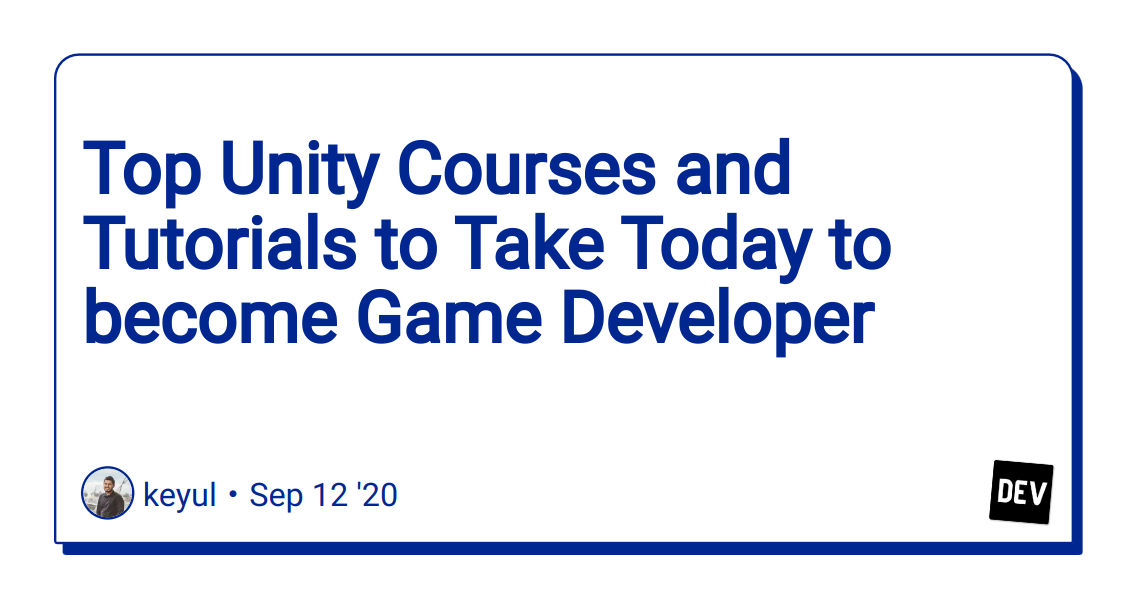 Top Unity Courses and Tutorials to Take Today to become Game Developer

keyul • Sep 12 '20

DEV